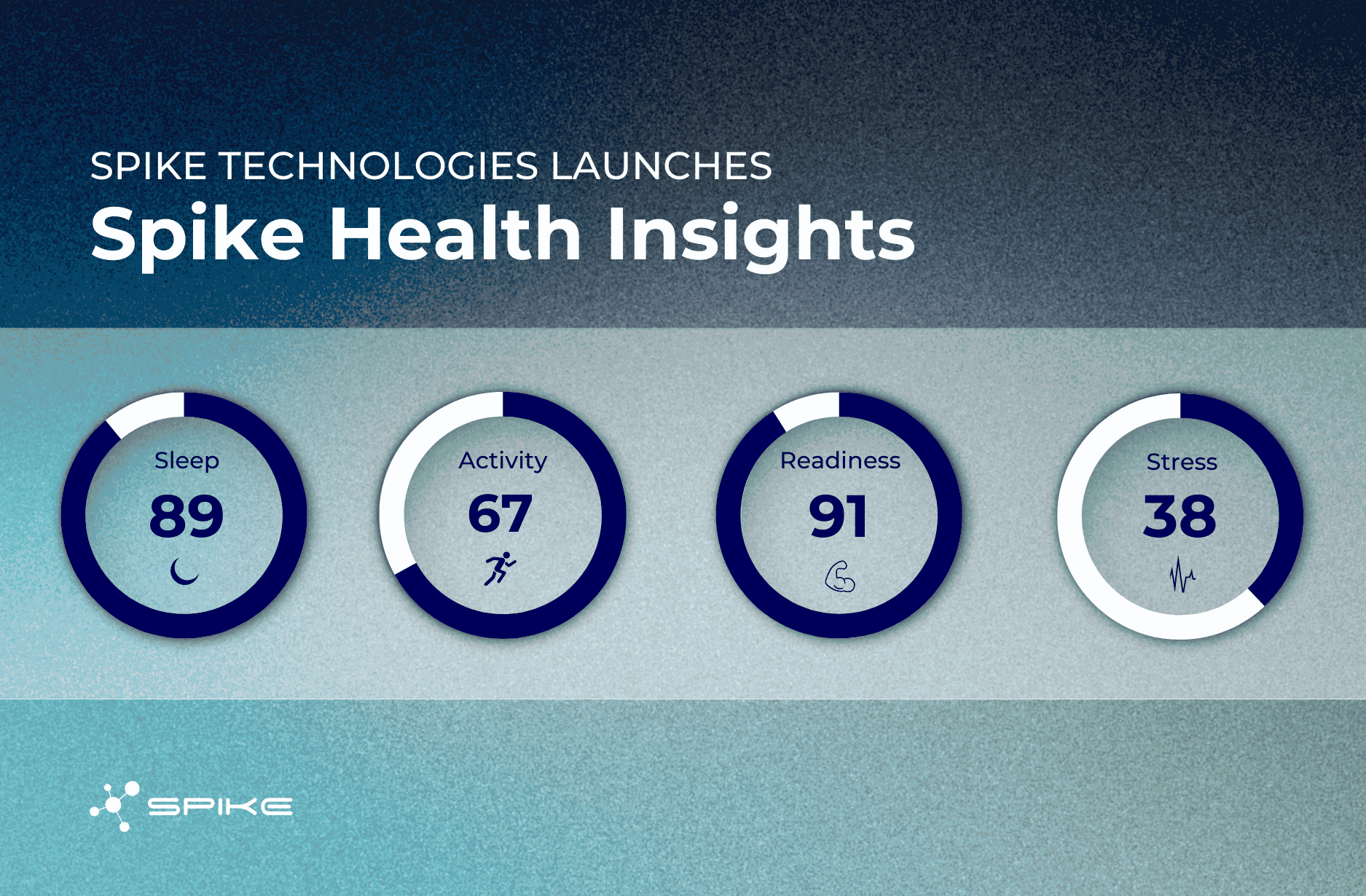 SPIKE TECHNOLOGIES LAUNCHES
Spike Health Insights

Sleep
89

Activity
67

Readiness
91

Stress
38

SPIKE